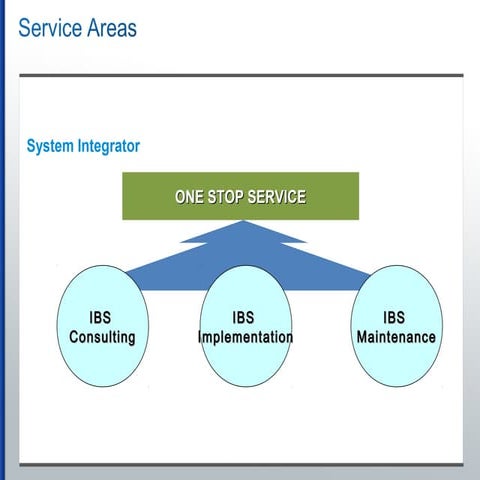 Service Areas

System Integrator

ONE STOP SERVICE

IBS Consulting

IBS Implementation

IBS Maintenance